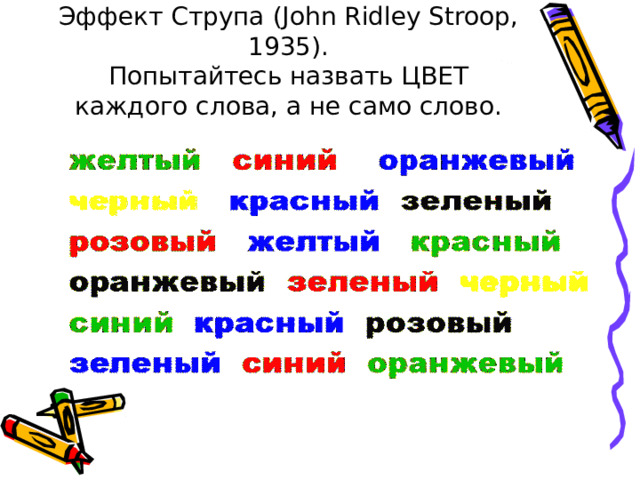 Эффект Струпа (John Ridley Stroop, 1935).
Попытайтесь назвать ЦВЕТ каждого слова, а не само слово.

желтый синий оранжевый
черный красный зеленый
розовый желтый красный
оранжевый зеленый черный
синий красный розовый
зеленый синий оранжевый